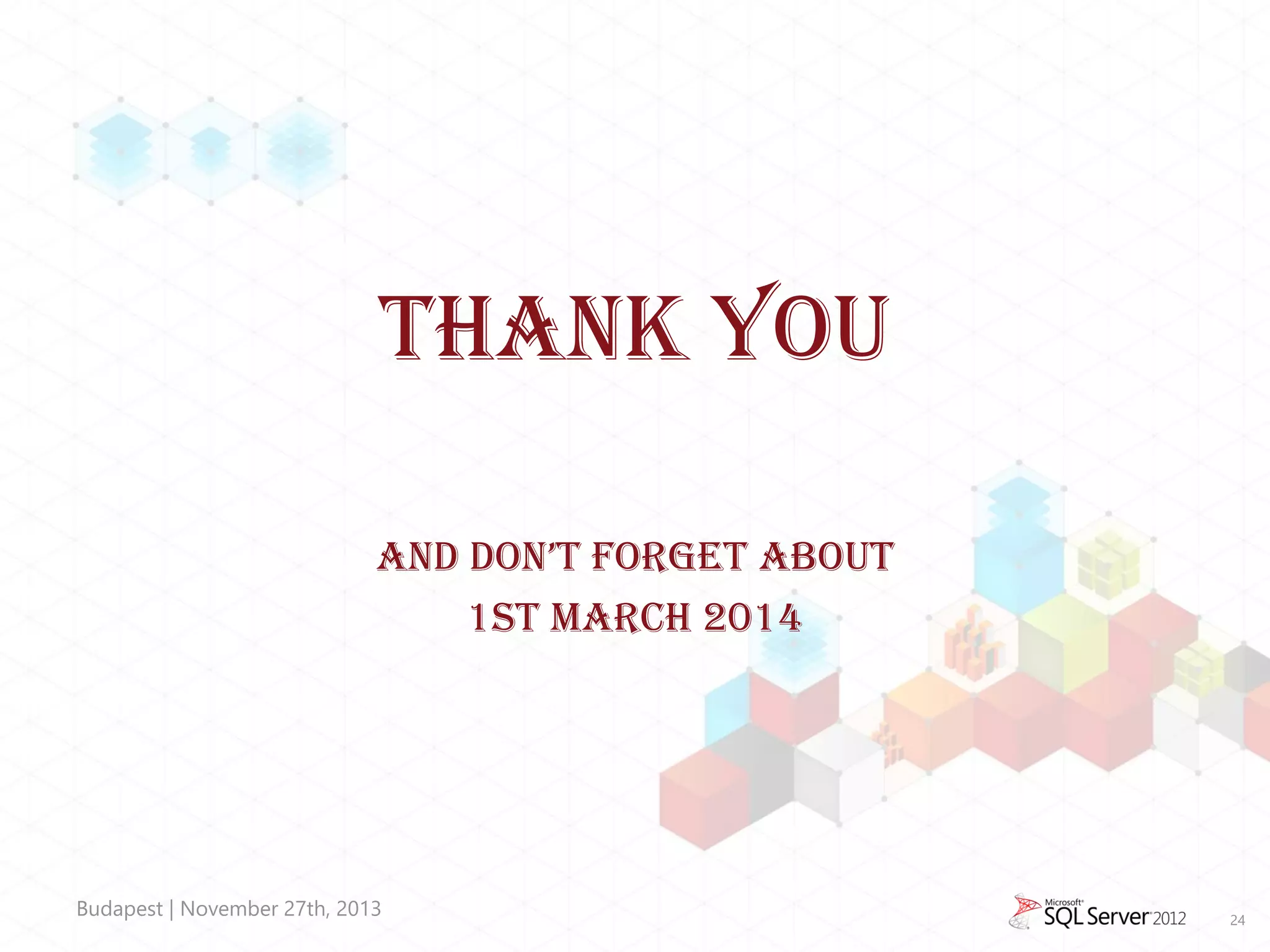 THANK YOU

AND DON'T FORGET ABOUT
1ST MARCH 2014

Budapest | November 27th, 2013

Microsoft SQL Server 2012

24